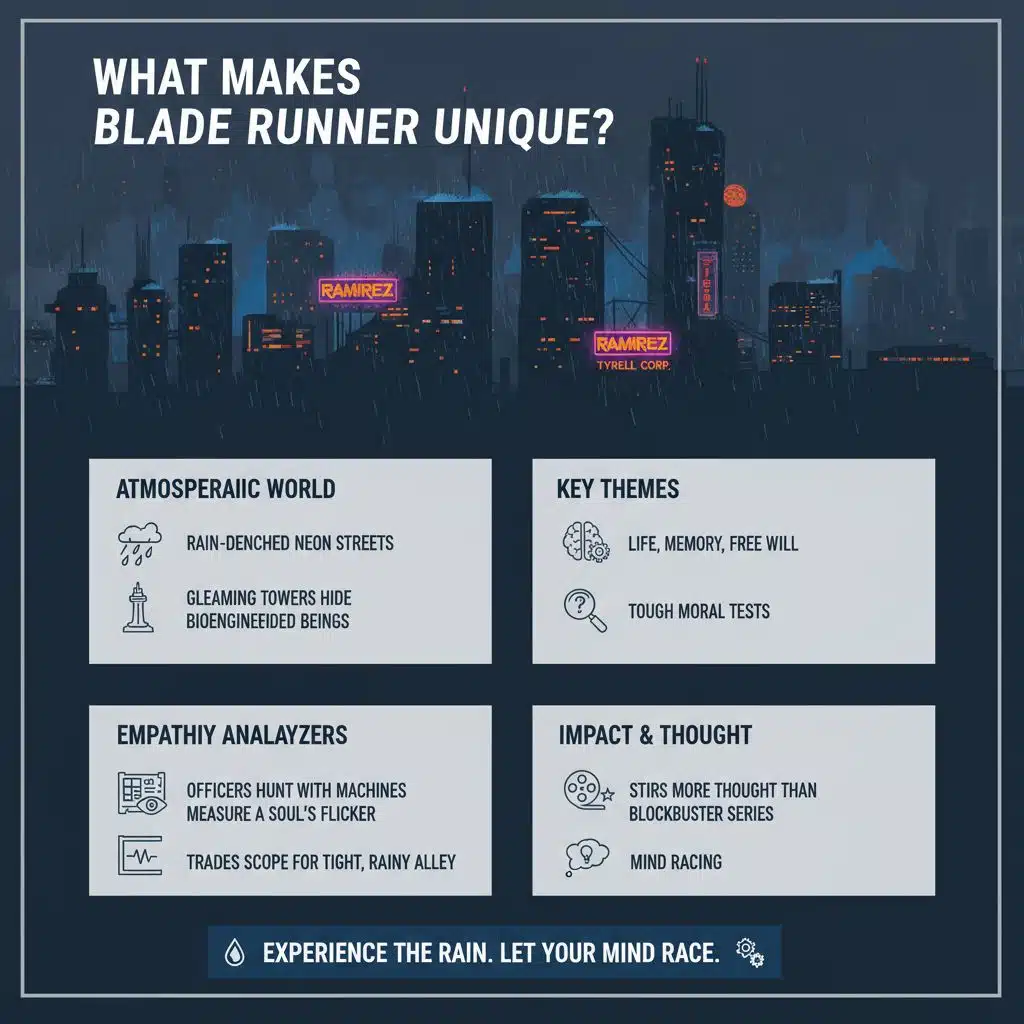 WHAT MAKES
BLADE RUNNER UNIQUE?

RAMIREZ

RAMIREZ
TYRELL CORP.

ATMOSPERAIIC WORLD

RAIN-DENCHED NEON STREETS

GLEAMING TOWERS HIDE BIOENGINEEIDED BEINGS

KEY THEMES

LIFE, MEMORY, FREE WILL

TOUGH MORAL TESTS

EMPATHIY ANALAYZERS

OFFICERS HUNT WITH MACHINES MEASURE A SOUL'S FLICKER

TRADES SCOPE FOR TIGHT, RAINY ALLEY

IMPACT & THOUGHT

STIRS MORE THOUGHT THAN BLOCKBUSTER SERIES

MIND RACING

EXPERIENCE THE RAIN. LET YOUR MIND RACE.